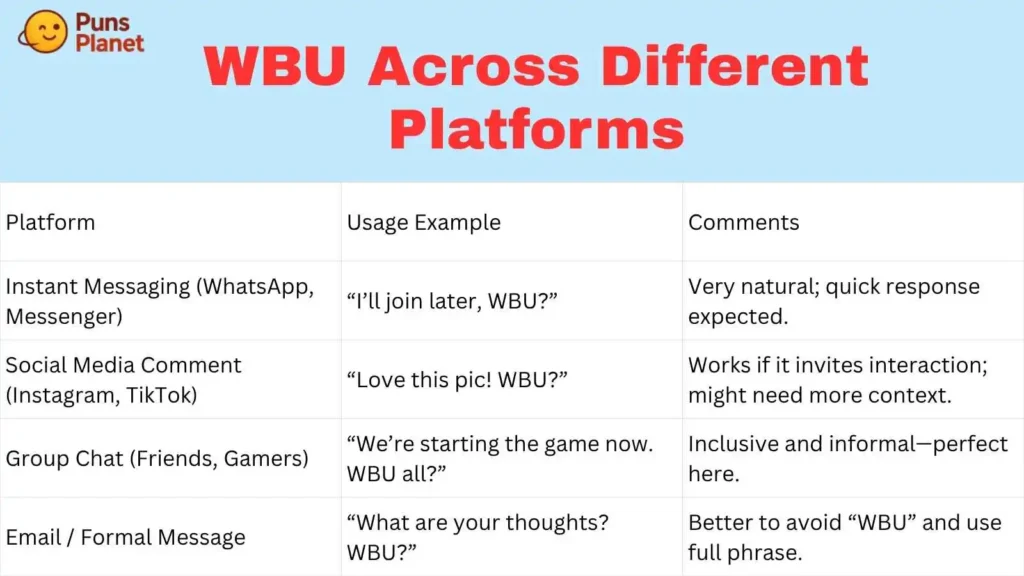 Puns Planet

WBU Across Different Platforms

| Platform | Usage Example | Comments |
|---|---|---|
| Instant Messaging (WhatsApp, Messenger) | “I’ll join later, WBU?” | Very natural; quick response expected. |
| Social Media Comment (Instagram, TikTok) | “Love this pic! WBU?” | Works if it invites interaction; might need more context. |
| Group Chat (Friends, Gamers) | “We’re starting the game now. WBU all?” | Inclusive and informal—perfect here. |
| Email / Formal Message | “What are your thoughts? WBU?” | Better to avoid “WBU” and use full phrase. |